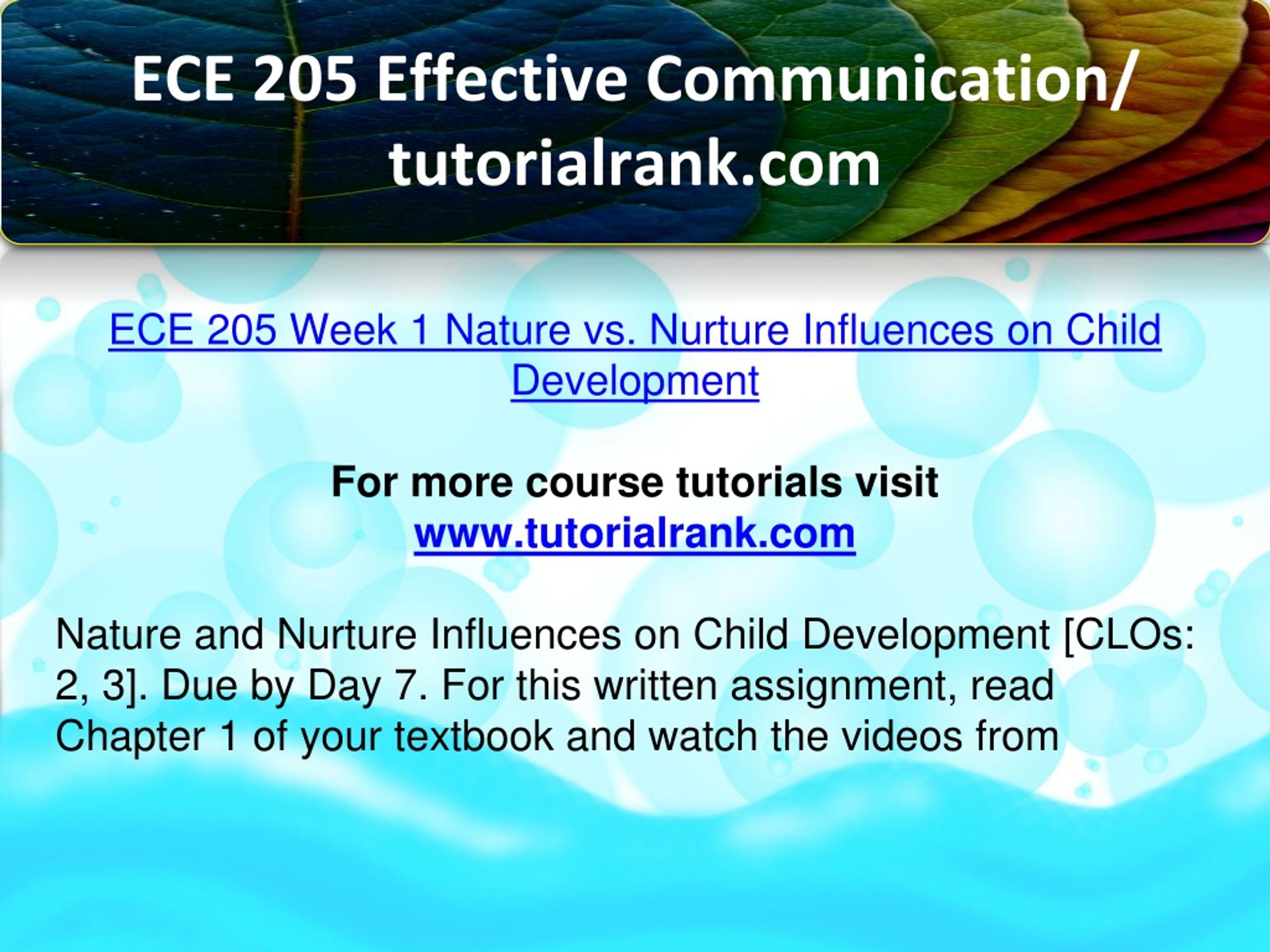 ECE 205 Effective Communication/ tutorialrank.com

ECE 205 Week 1 Nature vs. Nurture Influences on Child Development

For more course tutorials visit
www.tutorialrank.com

Nature and Nurture Influences on Child Development [CLOs: 2, 3]. Due by Day 7. For this written assignment, read Chapter 1 of your textbook and watch the videos from